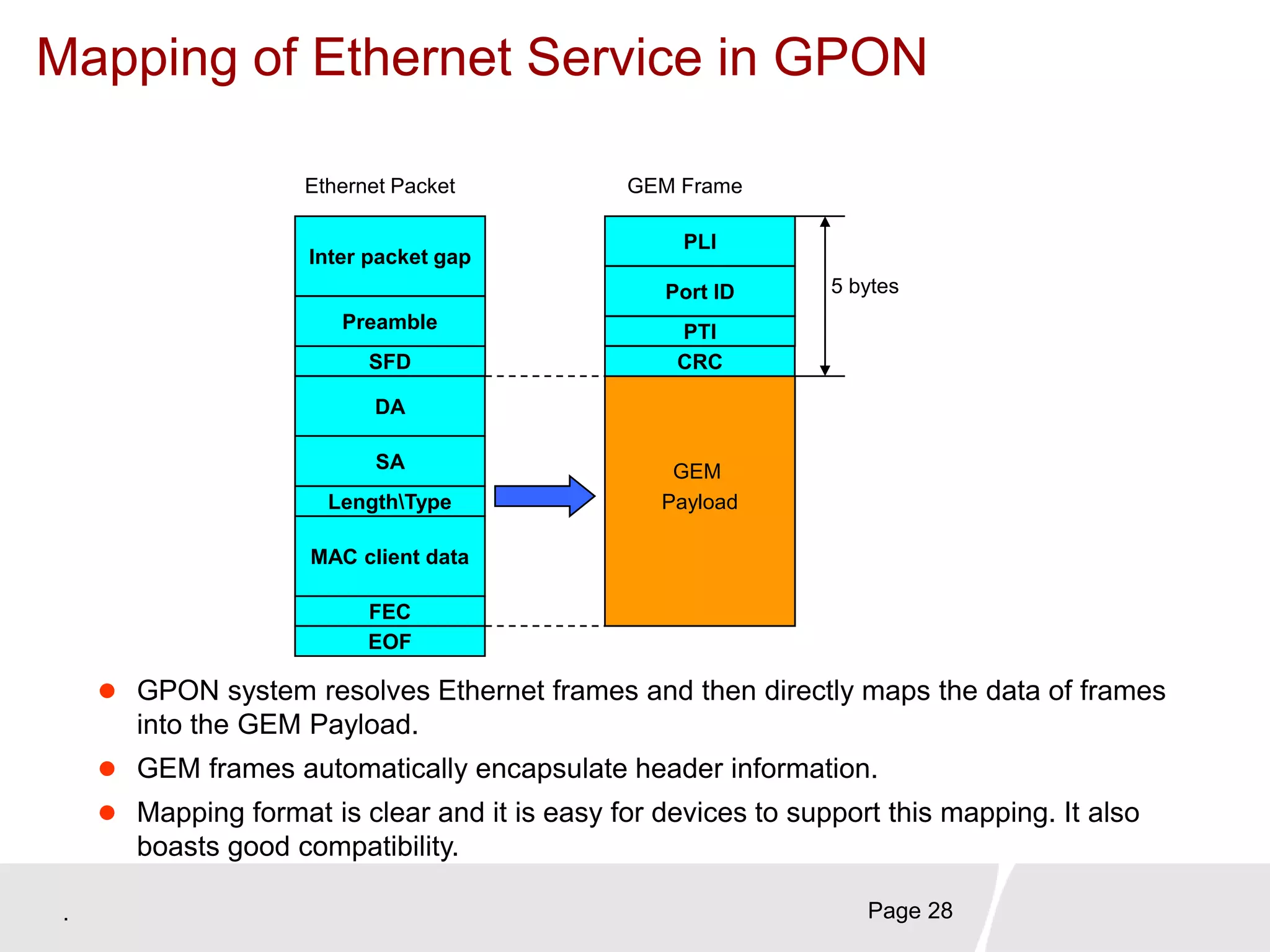 Mapping of Ethernet Service in GPON

Ethernet Packet

Inter packet gap
Preamble
SFD
DA
SA
Length\Type
MAC client data
FEC
EOF

GEM Frame

PLI
Port ID
PTI
CRC
GEM Payload

5 bytes

GPON system resolves Ethernet frames and then directly maps the data of frames into the GEM Payload.

GEM frames automatically encapsulate header information.

Mapping format is clear and it is easy for devices to support this mapping. It also boasts good compatibility.

.

Page 28